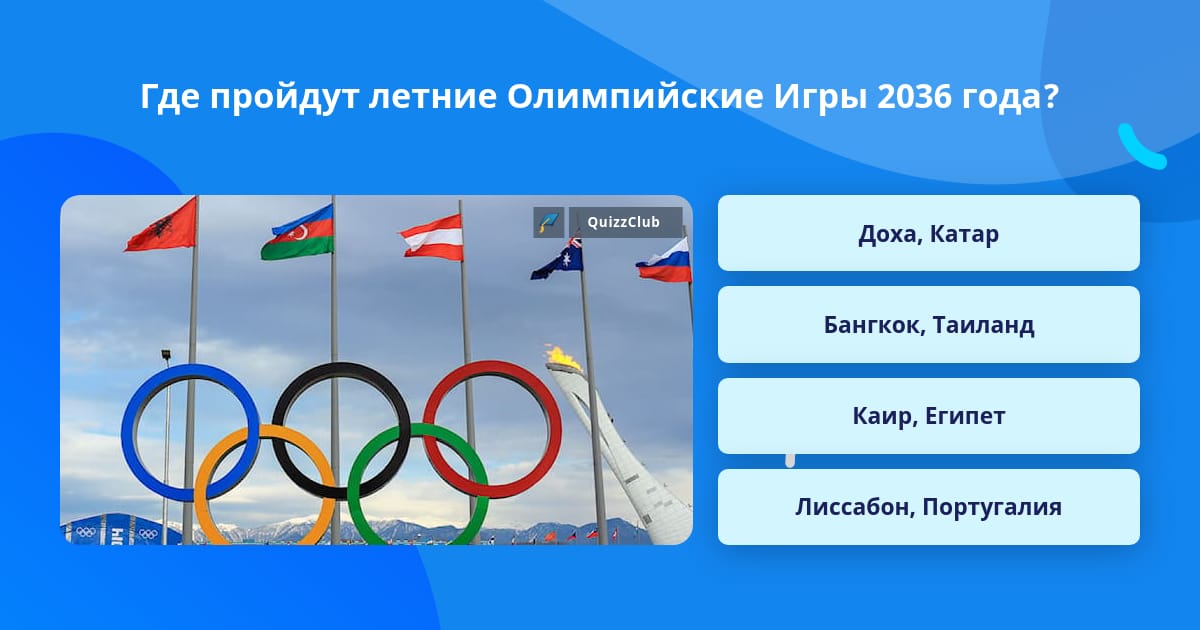 Где пройдут летние Олимпийские Игры 2036 года?

QuizzClub

Доха, Катар

Бангкок, Таиланд

Каир, Египет

Лиссабон, Португалия